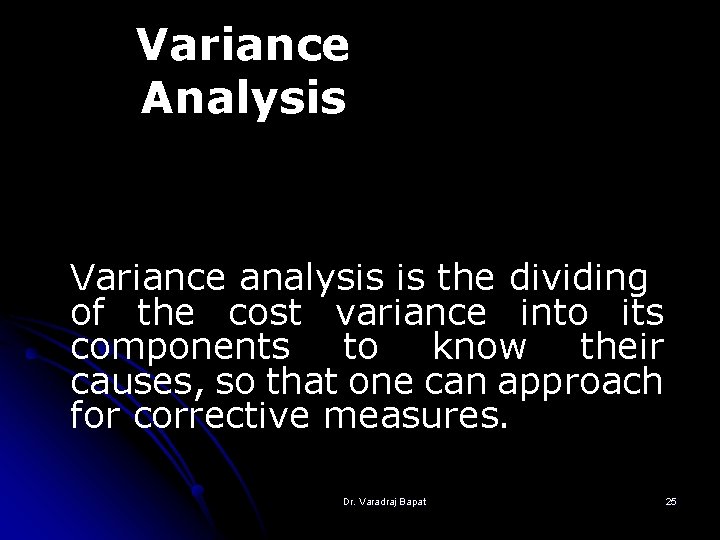 Variance Analysis

Variance analysis is the dividing of the cost variance into its components to know their causes, so that one can approach for corrective measures.

Dr. Varadraj Bapat

25